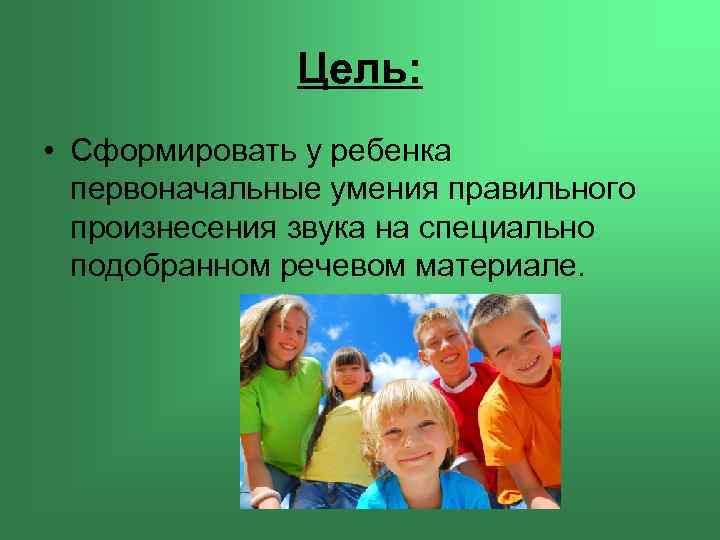 Цель:

• Сформировать у ребенка первоначальные умения правильного произнесения звука на специально подобранном речевом материале.